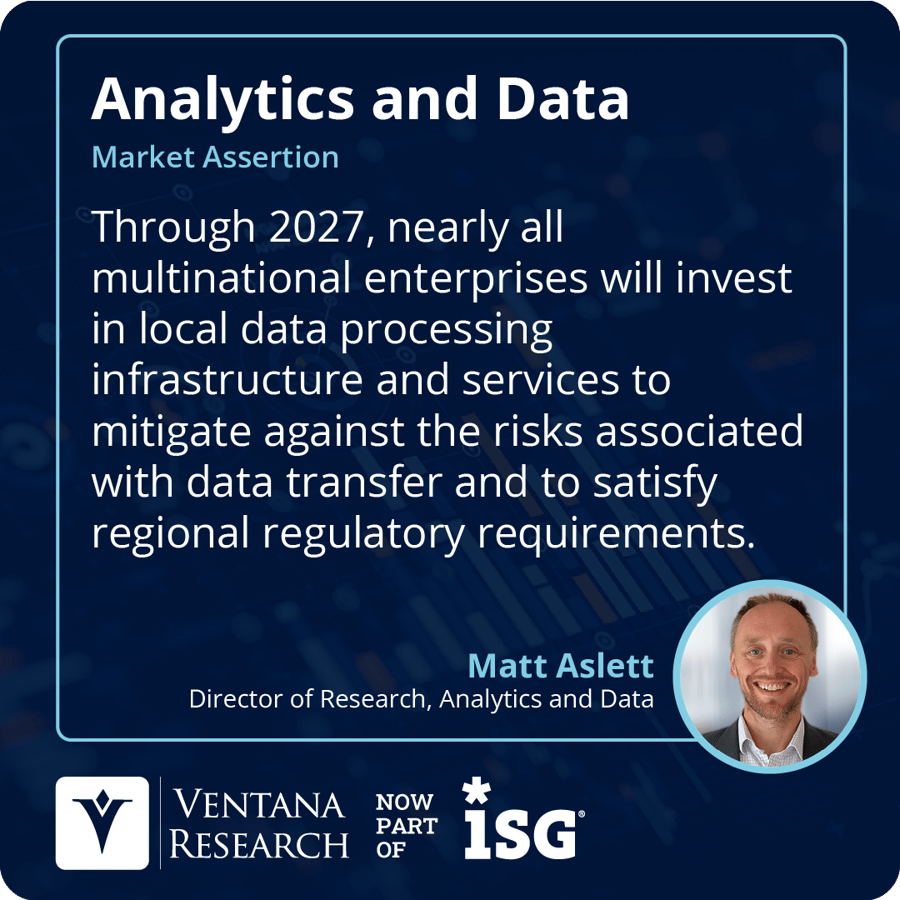 Analytics and Data

Market Assertion

Through 2027, nearly all multinational enterprises will invest in local data processing infrastructure and services to mitigate against the risks associated with data transfer and to satisfy regional regulatory requirements.

Matt Aslett
Director of Research, Analytics and Data

VENTANA RESEARCH

NOW PART OF

ISG